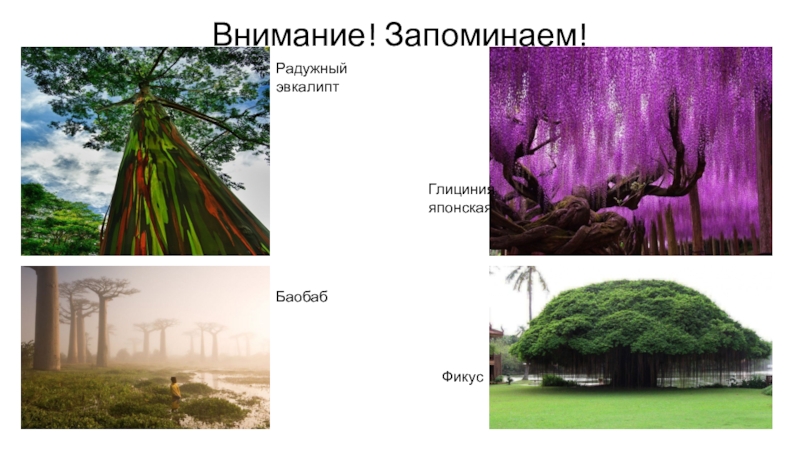 Внимание! Запоминаем!

Радужный эвкалипт

Глициния японская

Баобаб

Фикус